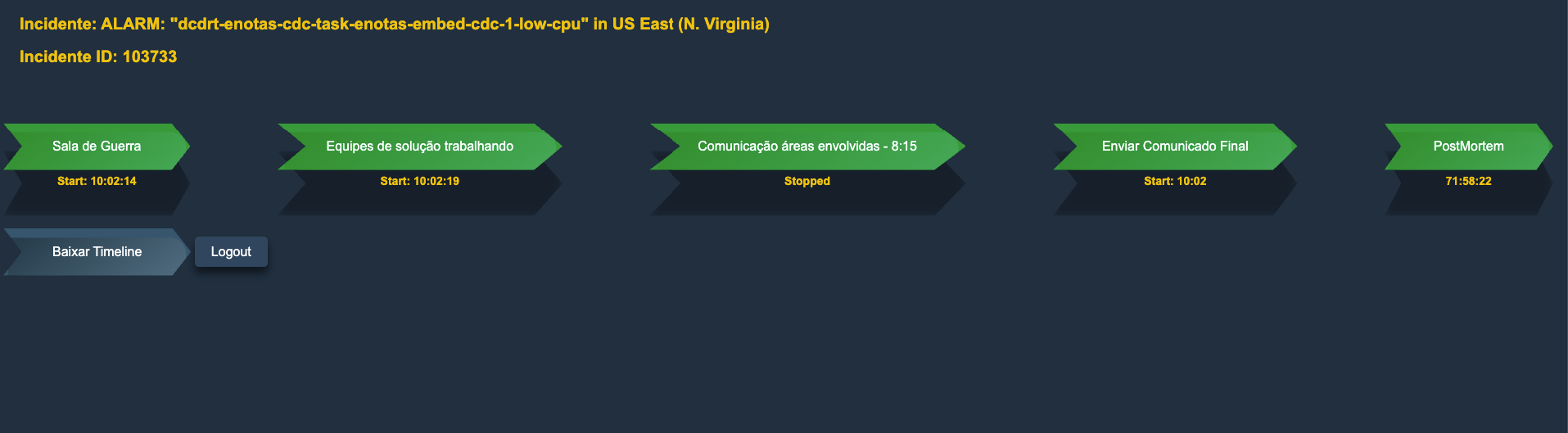 Incidente: ALARM: "dcdrt-enotas-cdc-task-enotas-embed-cdc-1-low-cpu" in US East (N. Virginia)

Incidente ID: 103733

Sala de Guerra
Start: 10:02:14

Equipes de solução trabalhando
Start: 10:02:19

Comunicação áreas envolvidas - 8:15
Stopped

Enviar Comunicado Final
Start: 10:02

PostMortem
71:58:22

Baixar Timeline

Logout